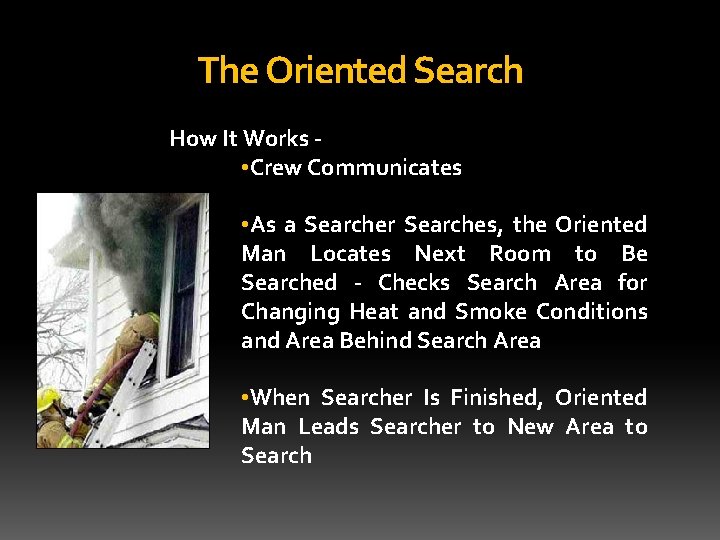 The Oriented Search

How It Works -

•Crew Communicates

•As a Searcher Searches, the Oriented Man Locates Next Room to Be Searched - Checks Search Area for Changing Heat and Smoke Conditions and Area Behind Search Area

•When Searcher Is Finished, Oriented Man Leads Searcher to New Area to Search